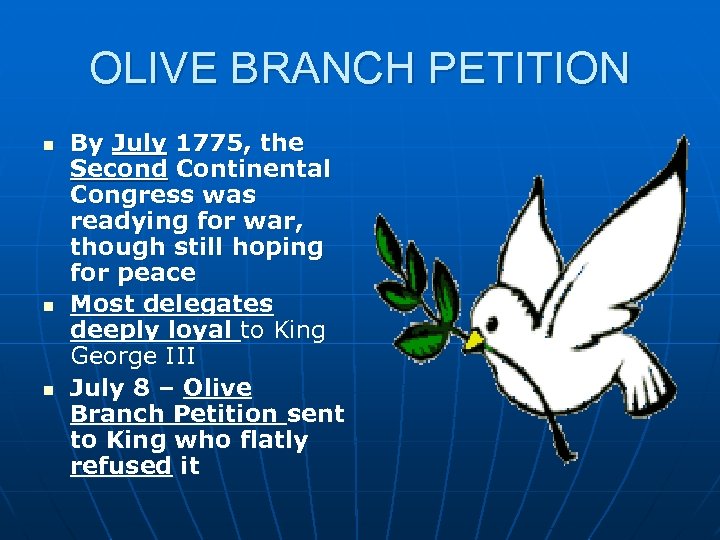 OLIVE BRANCH PETITION

- By July 1775, the Second Continental Congress was readying for war, though still hoping for peace
- Most delegates deeply loyal to King George III
- July 8 – Olive Branch Petition sent to King who flatly refused it